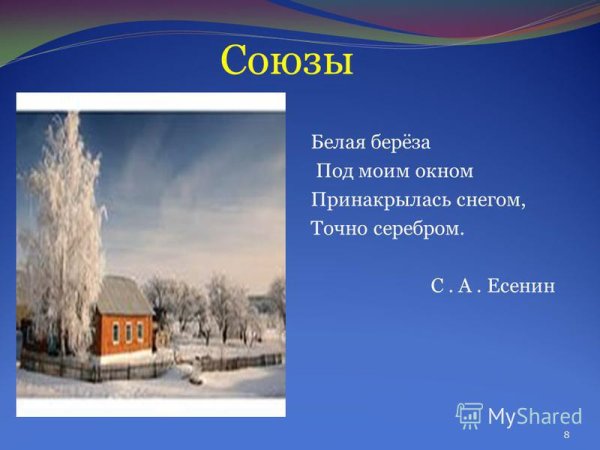 Союзы

Белая берёза
Под моим окном
Принакрылась снегом,
Точно серебром.

С . А . Есенин

MyShared

8